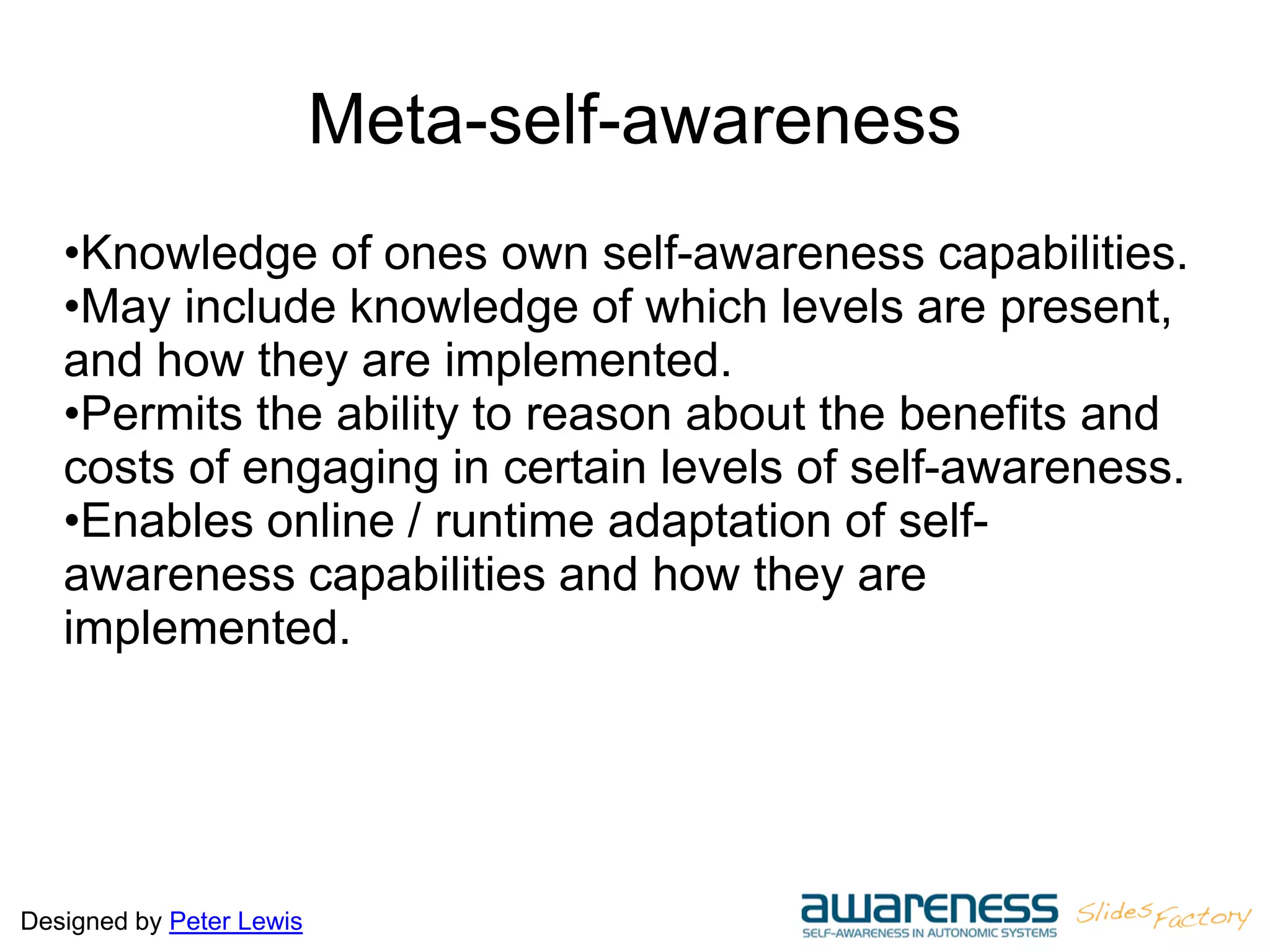 Meta-self-awareness

•Knowledge of ones own self-awareness capabilities.
•May include knowledge of which levels are present, and how they are implemented.
•Permits the ability to reason about the benefits and costs of engaging in certain levels of self-awareness.
•Enables online / runtime adaptation of self-awareness capabilities and how they are implemented.

Designed by Peter Lewis

awareness
SELF-AWARENESS IN AUTONOMIC SYSTEMS

Slides Factory